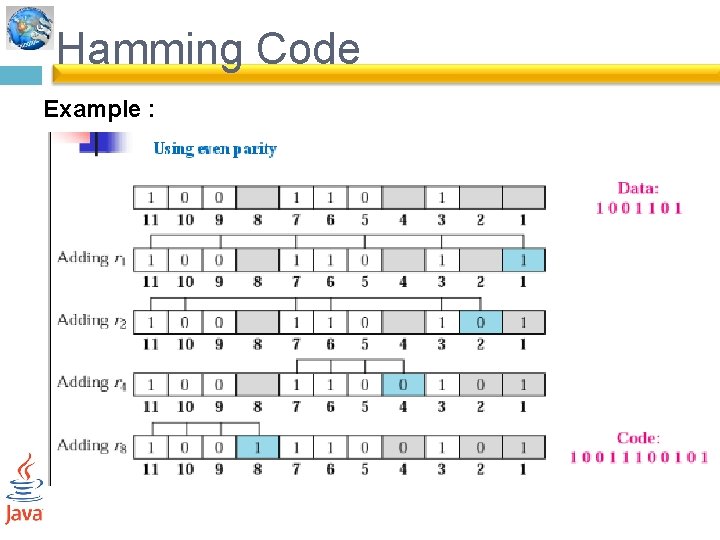 Hamming Code

Example :

Using even parity

| 1 | 0 | 0 |  | 1 | 1 | 0 |  | 1 |  |  |
|---|---|---|---|---|---|---|---|---|---|---|
| 11 | 10 | 9 | 8 | 7 | 6 | 5 | 4 | 3 | 2 | 1 |

Data:
1 0 0 1 1 0 1

Adding $r_1$

| 1 | 0 | 0 |  | 1 | 1 | 0 |  | 1 |  | 1 |
|---|---|---|---|---|---|---|---|---|---|---|
| 11 | 10 | 9 | 8 | 7 | 6 | 5 | 4 | 3 | 2 | 1 |

Adding $r_2$

| 1 | 0 | 0 |  | 1 | 1 | 0 |  | 1 | 0 | 1 |
|---|---|---|---|---|---|---|---|---|---|---|
| 11 | 10 | 9 | 8 | 7 | 6 | 5 | 4 | 3 | 2 | 1 |

Adding $r_4$

| 1 | 0 | 0 |  | 1 | 1 | 0 | 0 | 1 | 0 | 1 |
|---|---|---|---|---|---|---|---|---|---|---|
| 11 | 10 | 9 | 8 | 7 | 6 | 5 | 4 | 3 | 2 | 1 |

Adding $r_8$

| 1 | 0 | 0 | 1 | 1 | 1 | 0 | 0 | 1 | 0 | 1 |
|---|---|---|---|---|---|---|---|---|---|---|
| 11 | 10 | 9 | 8 | 7 | 6 | 5 | 4 | 3 | 2 | 1 |

Code:
1 0 0 1 1 1 0 0 1 0 1

Java